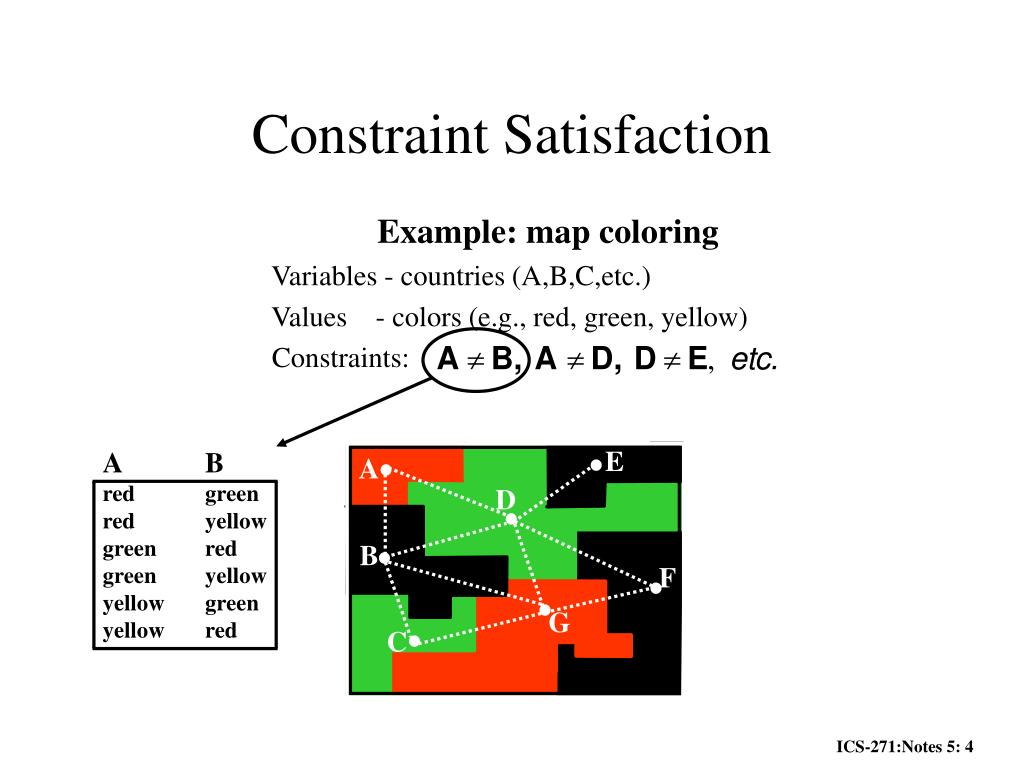 Constraint Satisfaction

Example: map coloring

Variables - countries (A,B,C,etc.)

Values - colors (e.g., red, green, yellow)

Constraints: $A \neq B$, $A \neq D$, $D \neq E$, etc.

| A | B |
|---|---|
| red | green |
| red | yellow |
| green | red |
| green | yellow |
| yellow | green |
| yellow | red |

A
E
D
B
F
G
C

ICS-271:Notes 5: 4